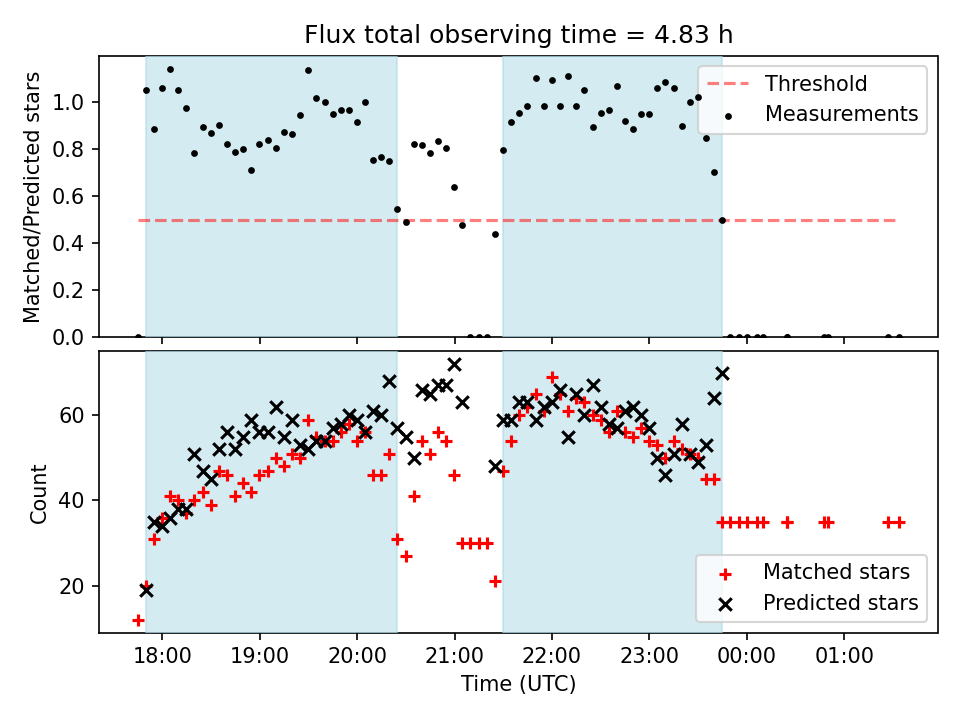 Flux total observing time = 4.83 h

Matched/Predicted stars

1.0
0.8
0.6
0.4
0.2
0.0

Threshold
Measurements

Count

60
40
20

Matched stars
Predicted stars

18:00
19:00
20:00
21:00
22:00
23:00
00:00
01:00

Time (UTC)